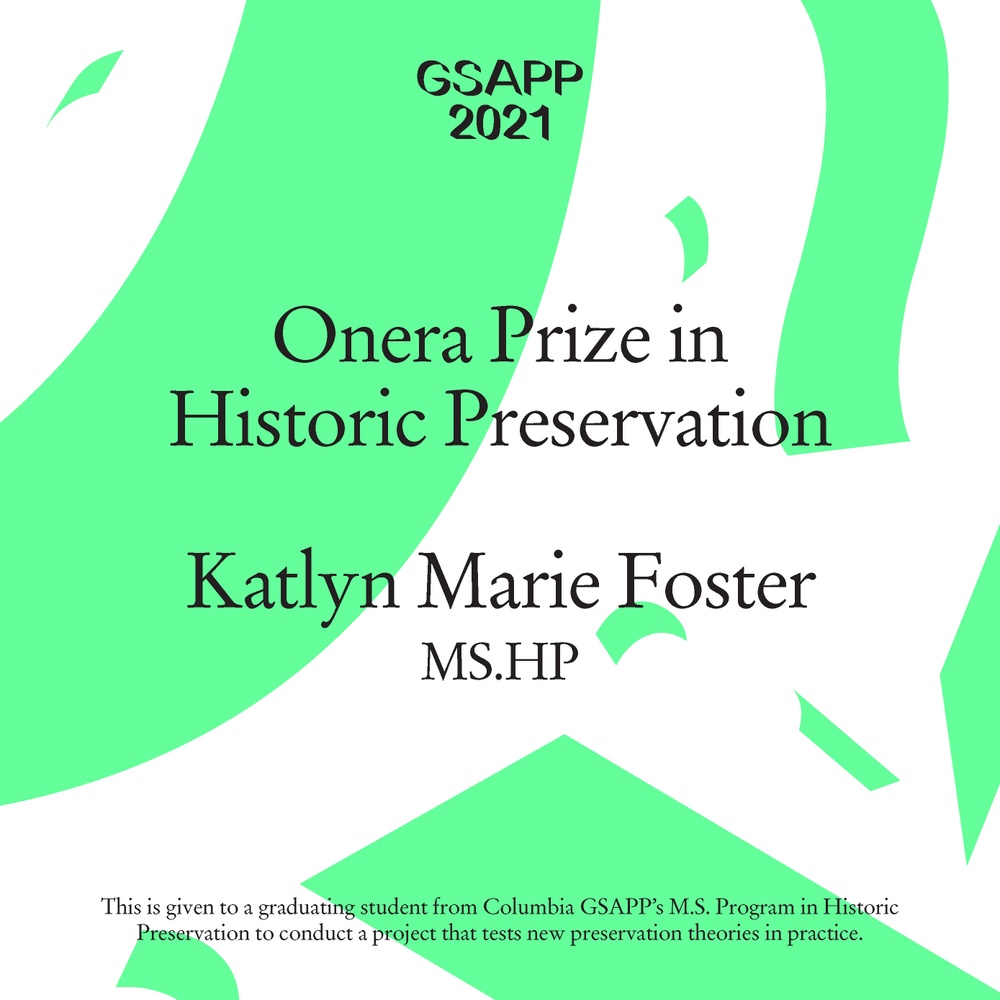 GSAPP
2021

Onera Prize in Historic Preservation

Katlyn Marie Foster
MS.HP

This is given to a graduating student from Columbia GSAPP's M.S. Program in Historic Preservation to conduct a project that tests new preservation theories in practice.